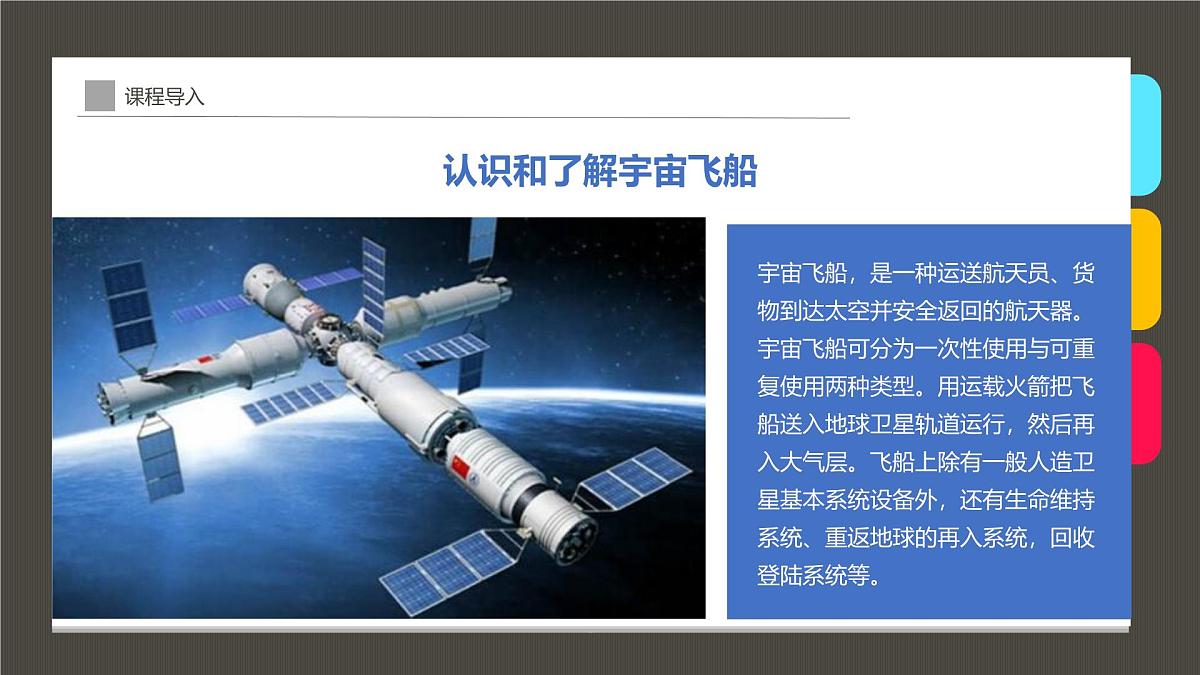 课程导入

认识和了解宇宙飞船

宇宙飞船，是一种运送航天员、货物到达太空并安全返回的航天器。宇宙飞船可分为一次性使用与可重复使用两种类型。用运载火箭把飞船送入地球卫星轨道运行，然后再入大气层。飞船上除有一般人造卫星基本系统设备外，还有生命维持系统、重返地球的再入系统，回收登陆系统等。